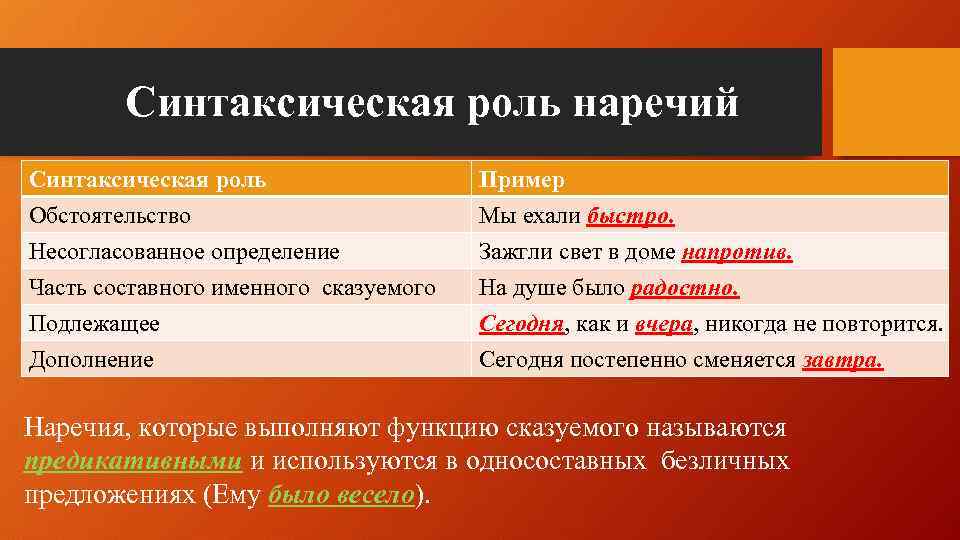 Синтаксическая роль наречий

| Синтаксическая роль | Пример |
|---|---|
| Обстоятельство | Мы ехали быстро. |
| Несогласованное определение | Зажгли свет в доме напротив. |
| Часть составного именного сказуемого | На душе было радостно. |
| Подлежащее | Сегодня, как и вчера, никогда не повторится. |
| Дополнение | Сегодня постепенно сменяется завтра. |

Наречия, которые выполняют функцию сказуемого называются предикативными и используются в односоставных безличных предложениях (Ему было весело).